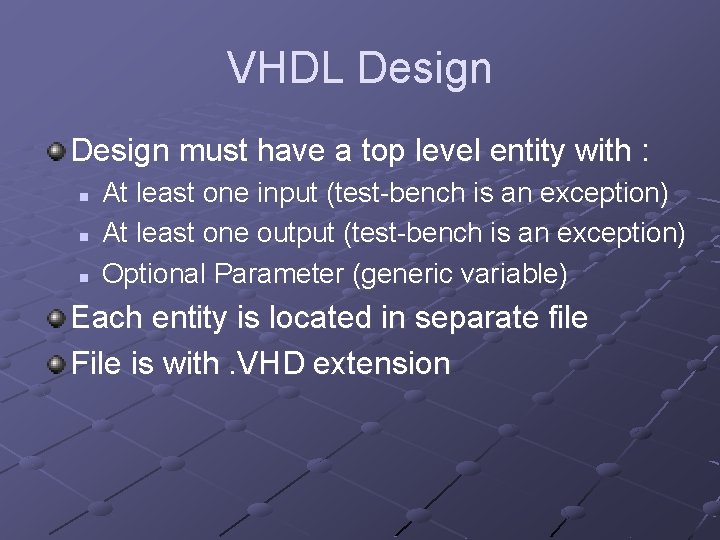 VHDL Design

Design must have a top level entity with :

At least one input (test-bench is an exception)

At least one output (test-bench is an exception)

Optional Parameter (generic variable)

Each entity is located in separate file

File is with .VHD extension